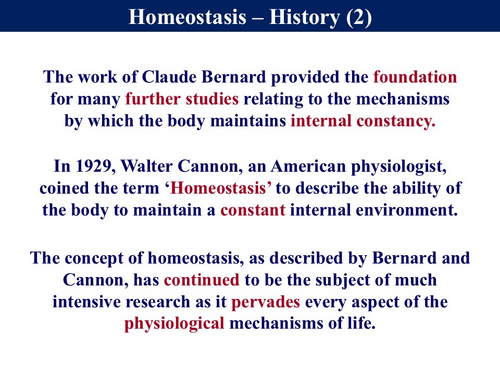 Homeostasis – History (2)

The work of Claude Bernard provided the foundation for many further studies relating to the mechanisms by which the body maintains internal constancy.

In 1929, Walter Cannon, an American physiologist, coined the term ‘Homeostasis’ to describe the ability of the body to maintain a constant internal environment.

The concept of homeostasis, as described by Bernard and Cannon, has continued to be the subject of much intensive research as it pervades every aspect of the physiological mechanisms of life.